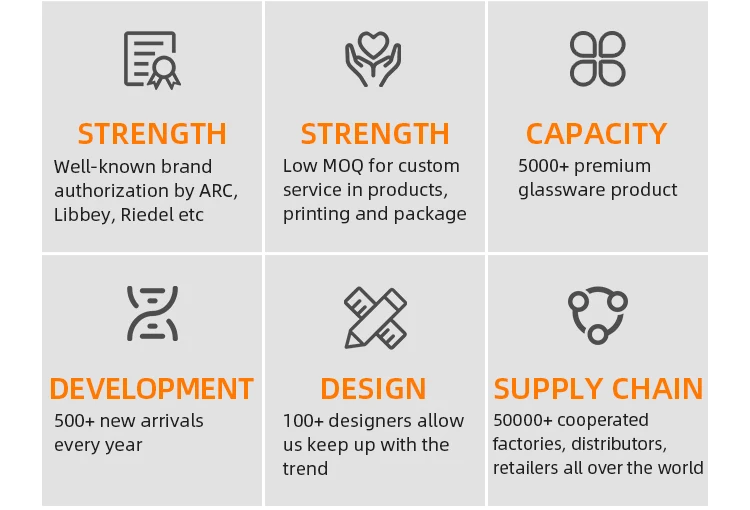 STRENGTH
Well-known brand authorization by ARC, Libbey, Riedel etc

STRENGTH
Low MOQ for custom service in products, printing and package

CAPACITY
5000+ premium glassware product

DEVELOPMENT
500+ new arrivals every year

DESIGN
100+ designers allow us keep up with the trend

SUPPLY CHAIN
50000+ cooperated factories, distributors, retailers all over the world